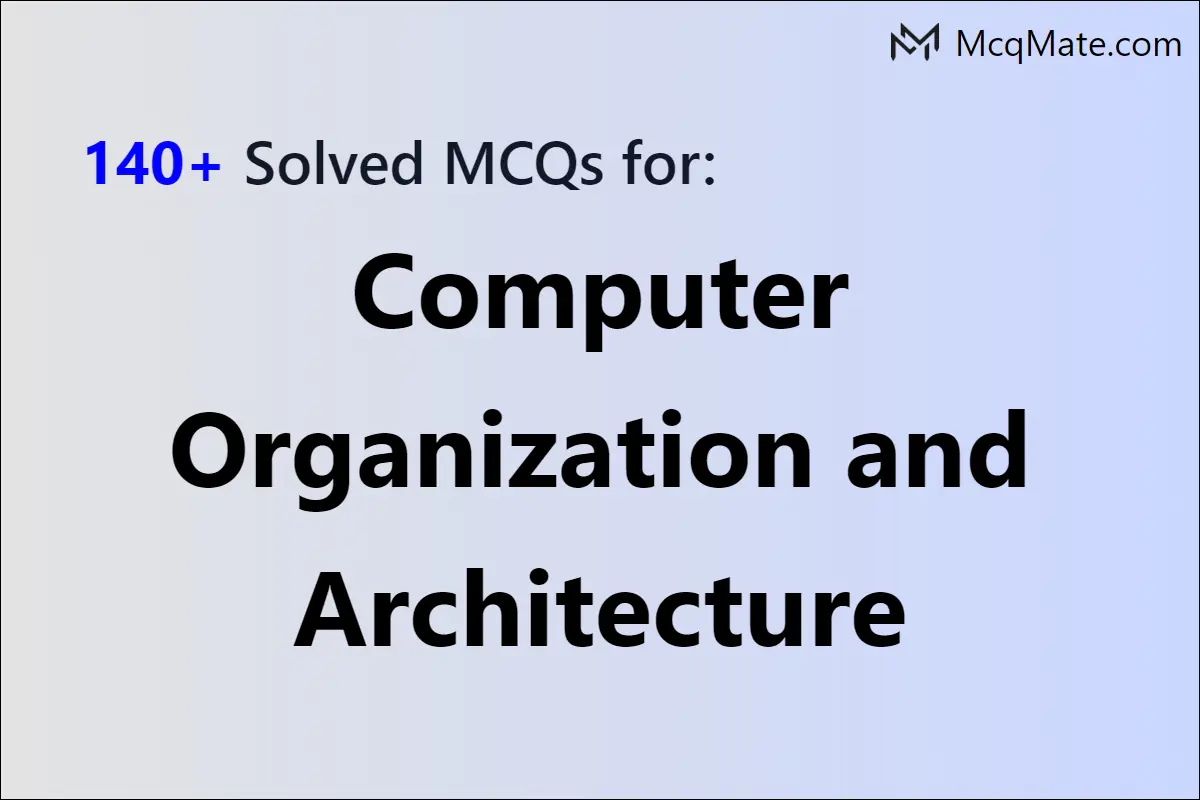 McqMate.com

140+ Solved MCQs for:

Computer Organization and Architecture